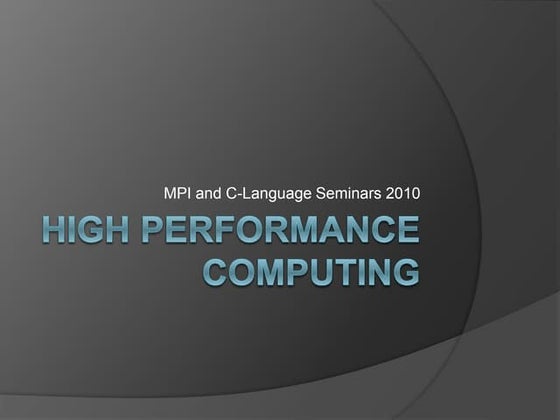 MPI and C-Language Seminars 2010

HIGH PERFORMANCE COMPUTING